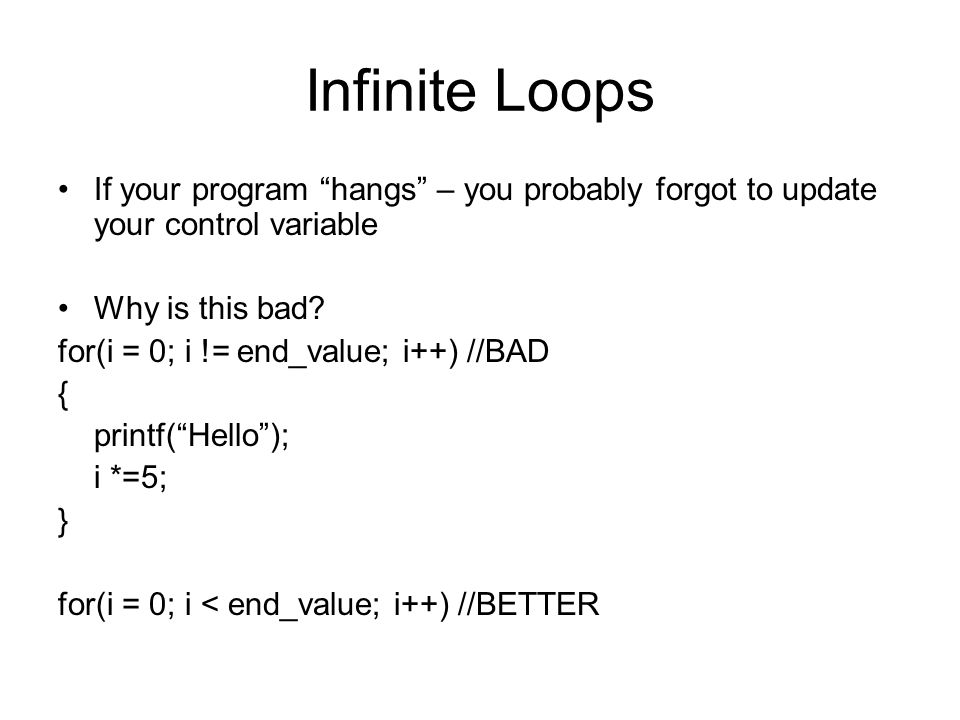 Infinite Loops

• If your program “hangs” – you probably forgot to update your control variable

• Why is this bad?
for(i = 0; i != end_value; i++) //BAD
{
printf(“Hello”);
i *=5;
}

for(i = 0; i < end_value; i++) //BETTER